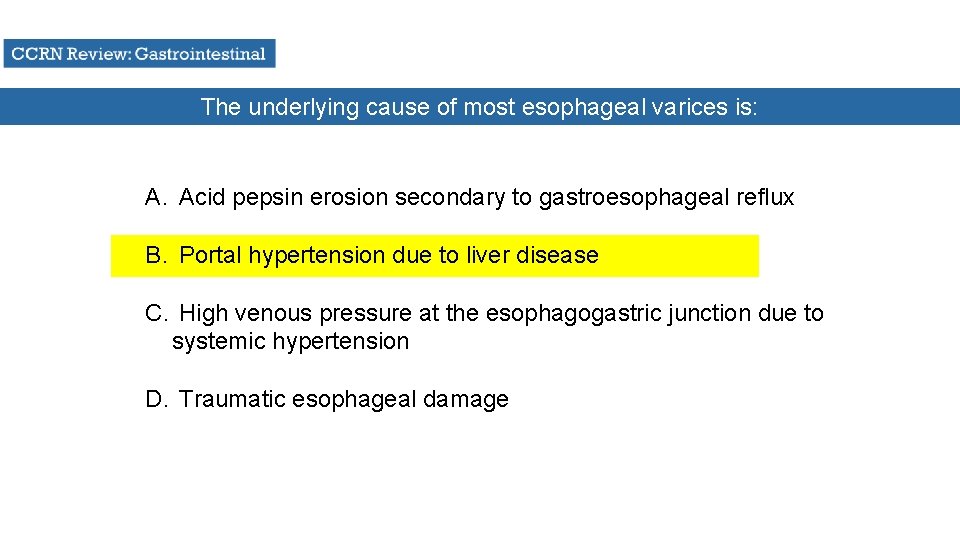 CCRN Review: Gastrointestinal

The underlying cause of most esophageal varices is:

A. Acid pepsin erosion secondary to gastroesophageal reflux

B. Portal hypertension due to liver disease

C. High venous pressure at the esophagogastric junction due to systemic hypertension

D. Traumatic esophageal damage